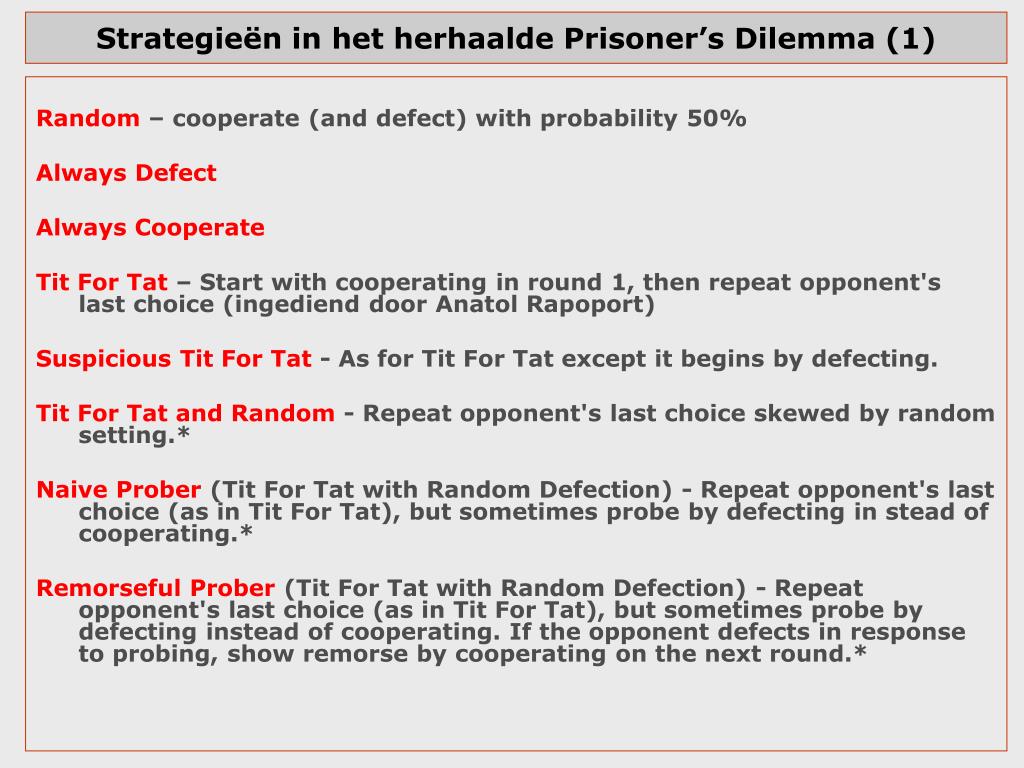 Strategieën in het herhaalde Prisoner’s Dilemma (1)

Random – cooperate (and defect) with probability 50%

Always Defect

Always Cooperate

Tit For Tat – Start with cooperating in round 1, then repeat opponent's last choice (ingediend door Anatol Rapoport)

Suspicious Tit For Tat - As for Tit For Tat except it begins by defecting.

Tit For Tat and Random - Repeat opponent's last choice skewed by random setting.*

Naive Prober (Tit For Tat with Random Defection) - Repeat opponent's last choice (as in Tit For Tat), but sometimes probe by defecting in stead of cooperating.*

Remorseful Prober (Tit For Tat with Random Defection) - Repeat opponent's last choice (as in Tit For Tat), but sometimes probe by defecting instead of cooperating. If the opponent defects in response to probing, show remorse by cooperating on the next round.*